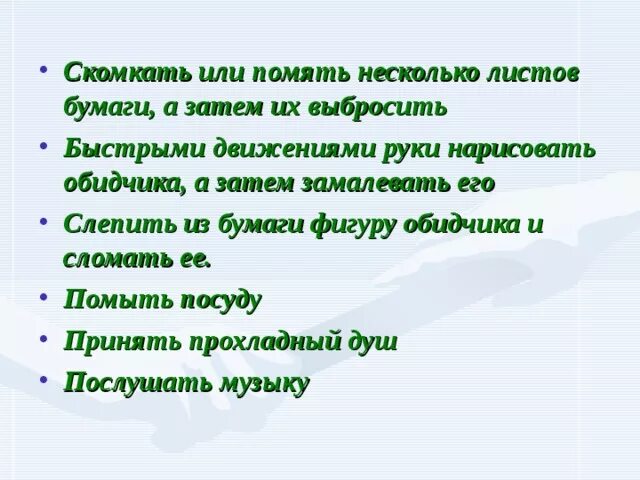 • Скомкать или помять несколько листов бумаги, а затем их выбросить
• Быстрыми движениями руки нарисовать обидчика, а затем замалевать его
• Слепить из бумаги фигуру обидчика и сломать ее.
• Помыть посуду
• Принять прохладный душ
• Послушать музыку